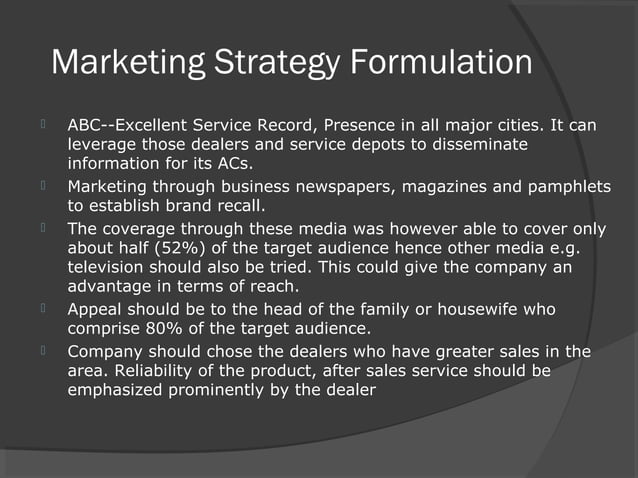 Marketing Strategy Formulation

ABC--Excellent Service Record, Presence in all major cities. It can leverage those dealers and service depots to disseminate information for its ACs.

Marketing through business newspapers, magazines and pamphlets to establish brand recall.

The coverage through these media was however able to cover only about half (52%) of the target audience hence other media e.g. television should also be tried. This could give the company an advantage in terms of reach.

Appeal should be to the head of the family or housewife who comprise 80% of the target audience.

Company should chose the dealers who have greater sales in the area. Reliability of the product, after sales service should be emphasized prominently by the dealer